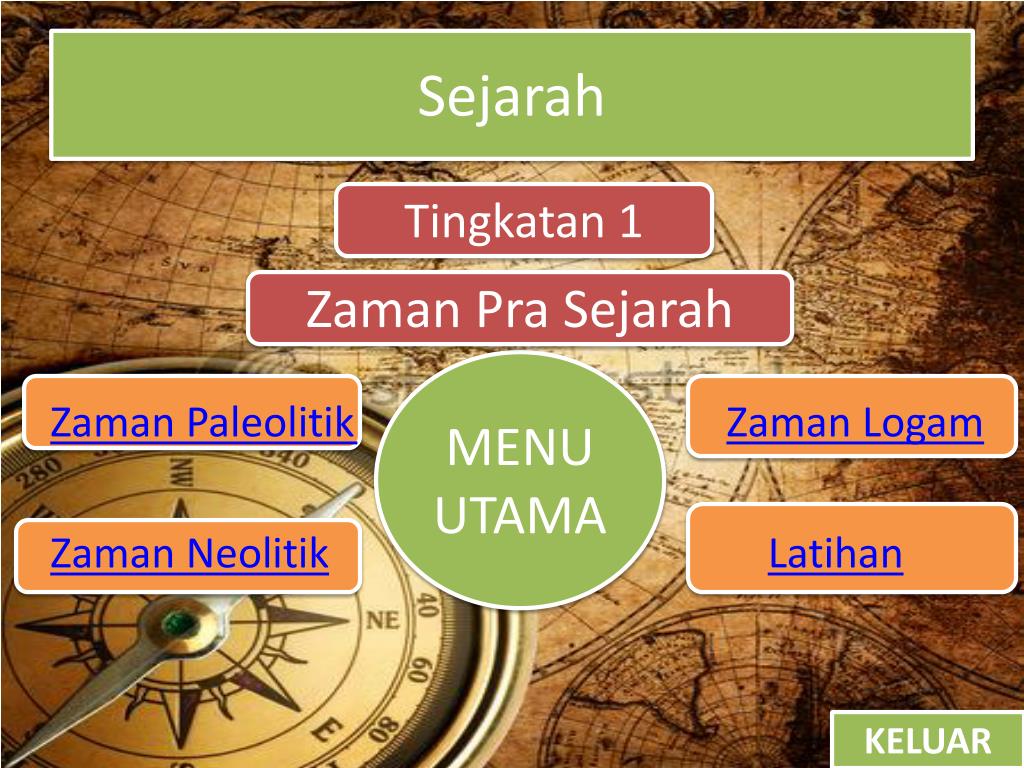 Sejarah

Tingkatan 1

Zaman Pra Sejarah

Zaman Paleolitik

MENU UTAMA

Zaman Logam

Zaman Neolitik

Latihan

KELUAR